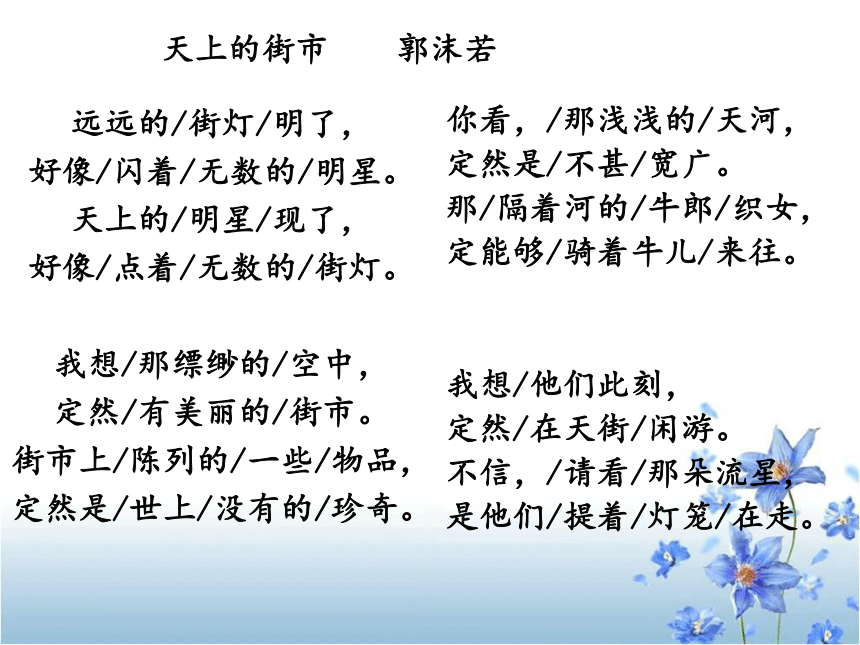 天上的街市　　郭沫若

远远的/街灯/明了，
好像/闪着/无数的/明星。
天上的/明星/现了，
好像/点着/无数的/街灯。

我想/那缥缈的/空中，
定然/有美丽的/街市。
街市上/陈列的/一些/物品，
定然是/世上/没有的/珍奇。

你看，/那浅浅的/天河，
定然是/不甚/宽广。
那/隔着河的/牛郎/织女，
定能够/骑着牛儿/来往。

我想/他们此刻，
定然/在天街/闲游。
不信，/请看/那朵流星，
是他们/提着/灯笼/在走。